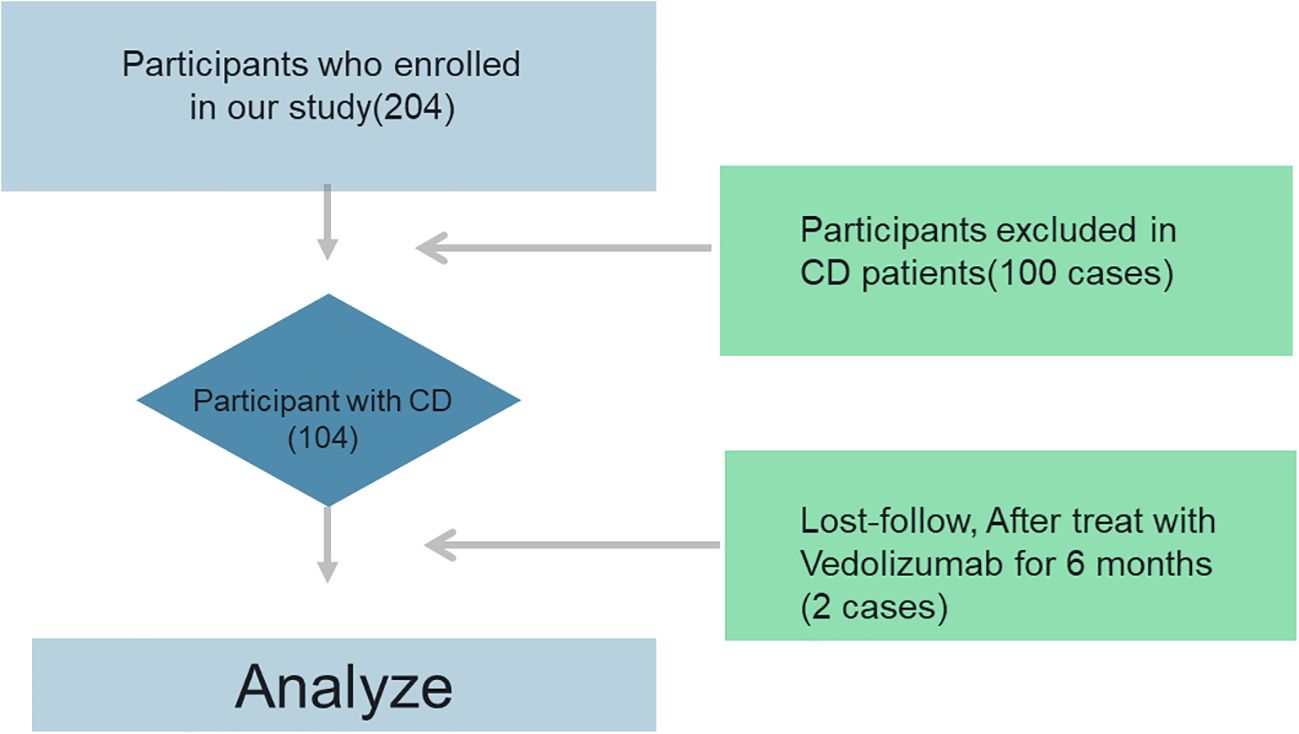 Participants who enrolled in our study(204)

Participants excluded in CD patients(100 cases)

Participant with CD (104)

Lost-follow, After treat with Vedolizumab for 6 months (2 cases)

Analyze